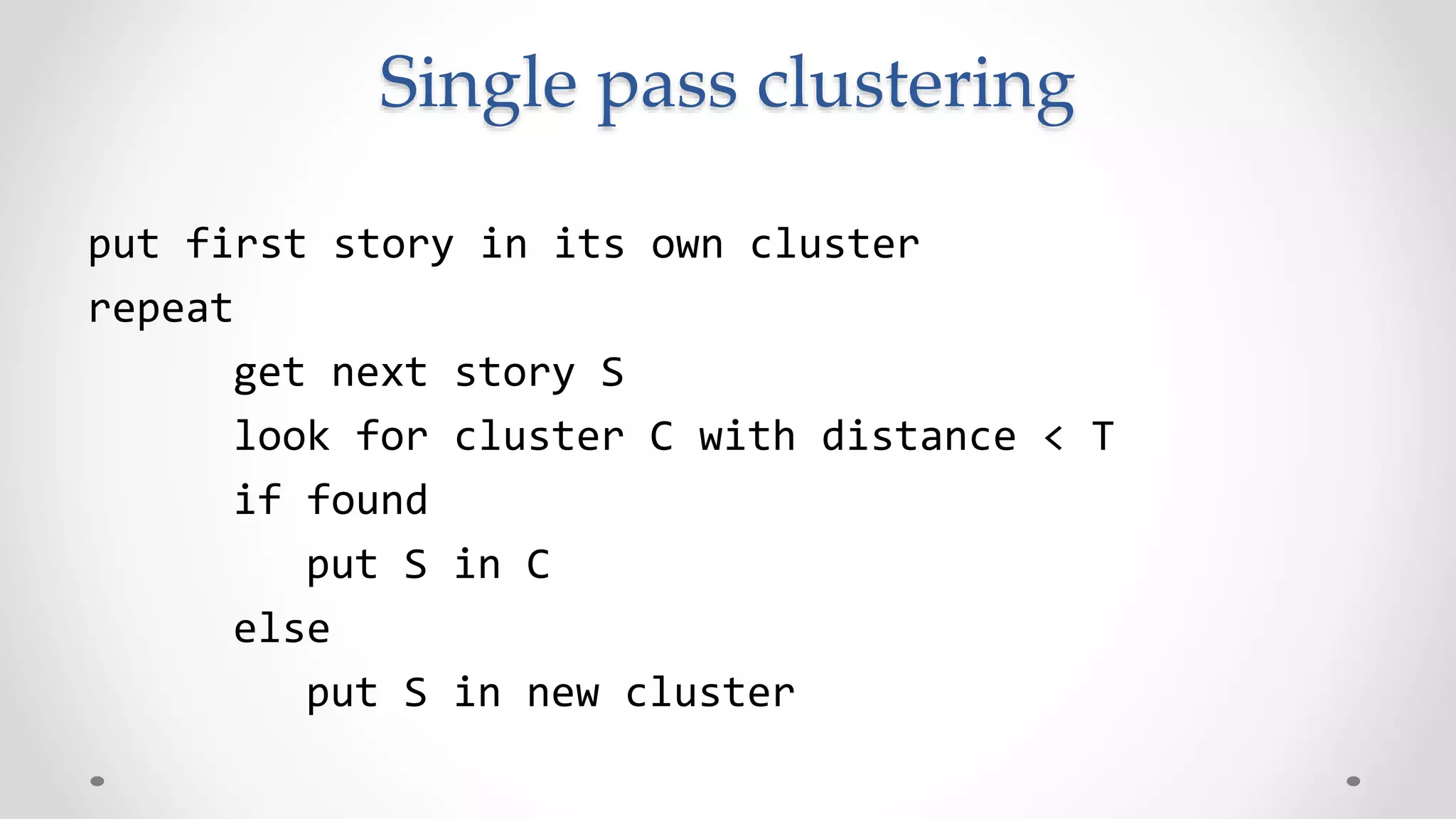 Single pass clustering

put first story in its own cluster
repeat
    get next story S
    look for cluster C with distance < T
    if found
        put S in C
    else
        put S in new cluster